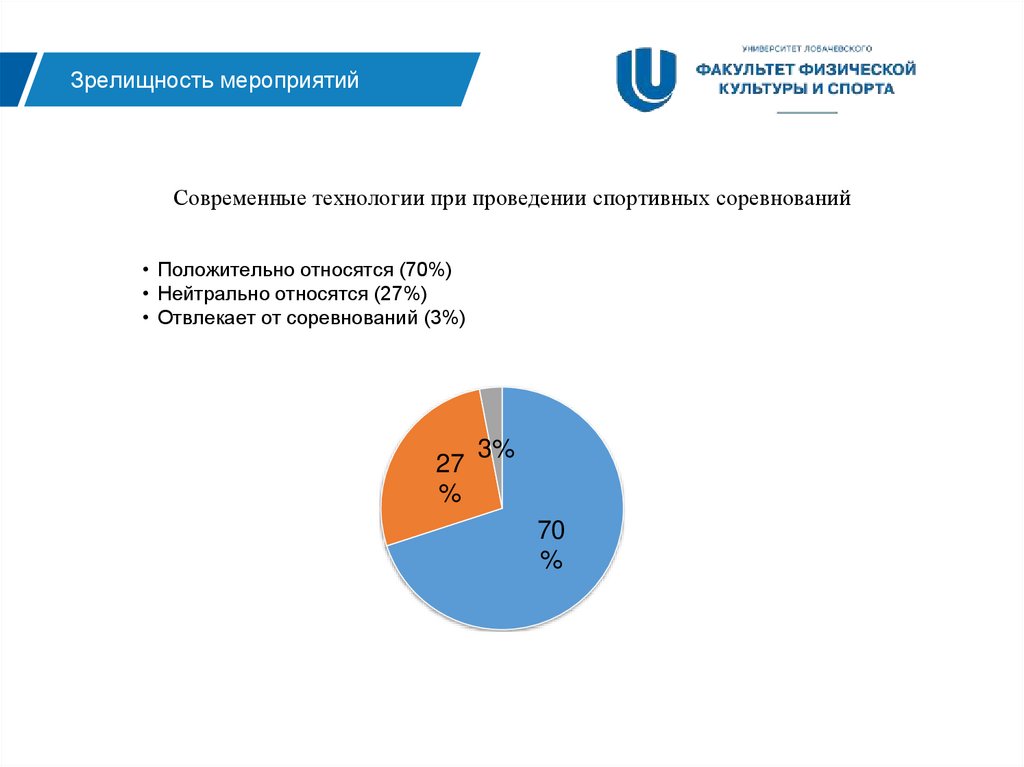 Зрелищность мероприятий

УНИВЕРСИТЕТ ЛОБАЧЕВСКОГО
ФАКУЛЬТЕТ ФИЗИЧЕСКОЙ КУЛЬТУРЫ И СПОРТА

Современные технологии при проведении спортивных соревнований

• Положительно относятся (70%)
• Нейтрально относятся (27%)
• Отвлекает от соревнований (3%)

3%
27 %
70 %